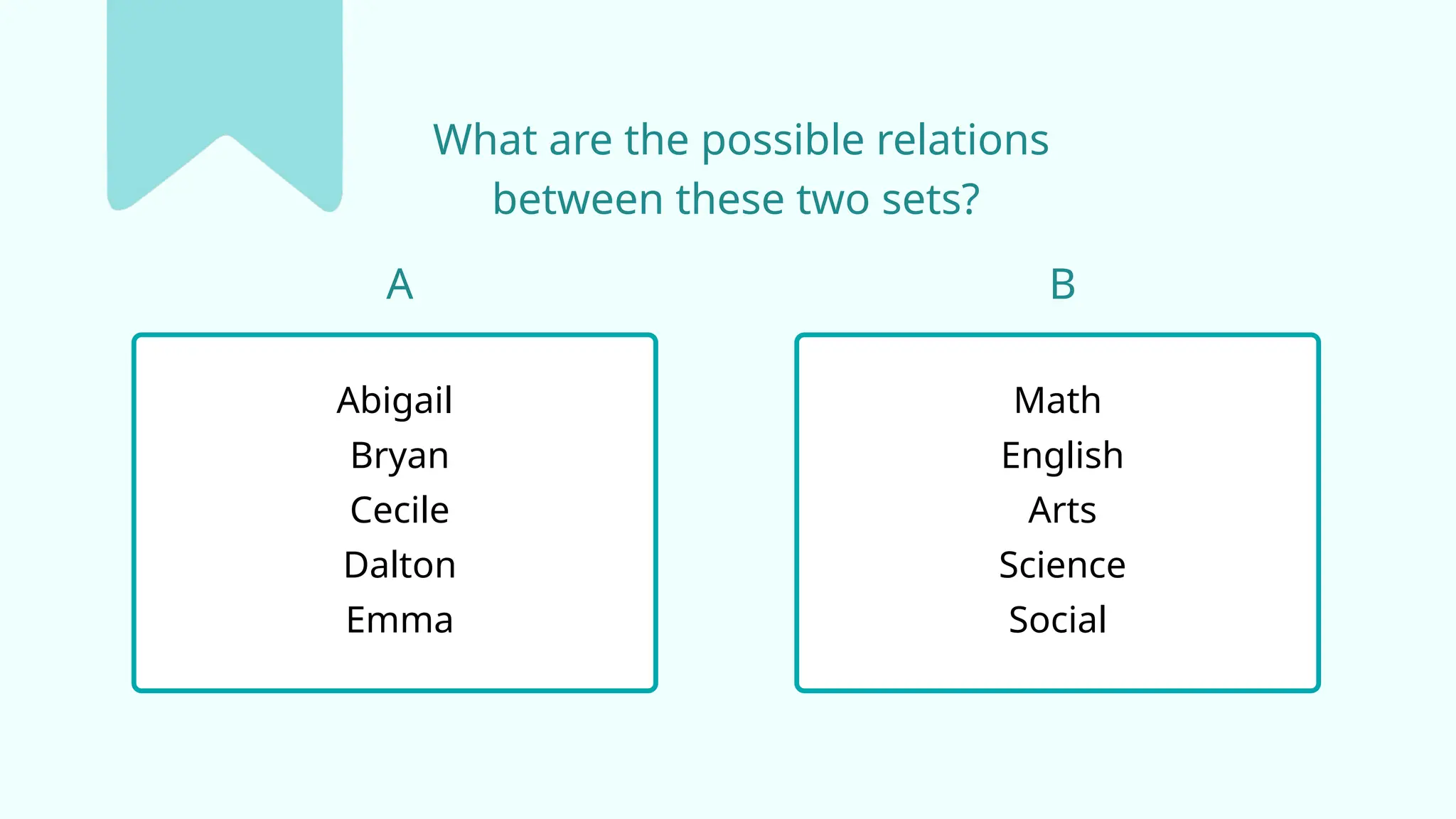 What are the possible relations between these two sets?

A

Abigail
Bryan
Cecile
Dalton
Emma

B

Math
English
Arts
Science
Social